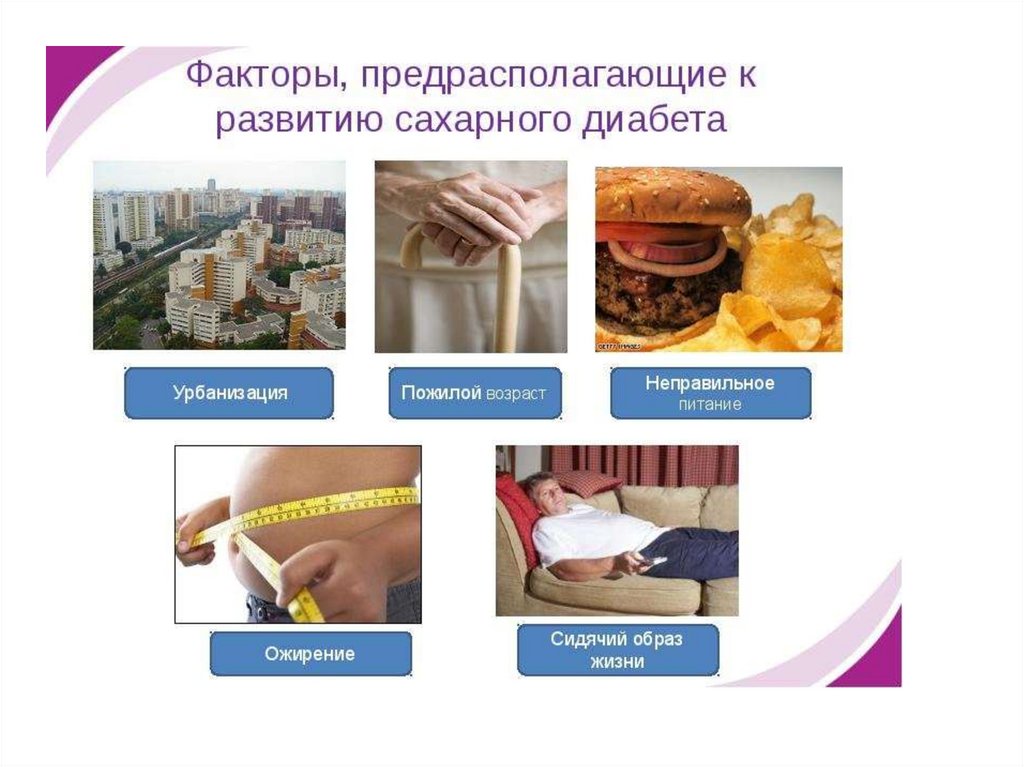 Факторы, предрасполагающие к развитию сахарного диабета

Урбанизация

Пожилой возраст

Неправильное питание

Ожирение

Сидячий образ жизни